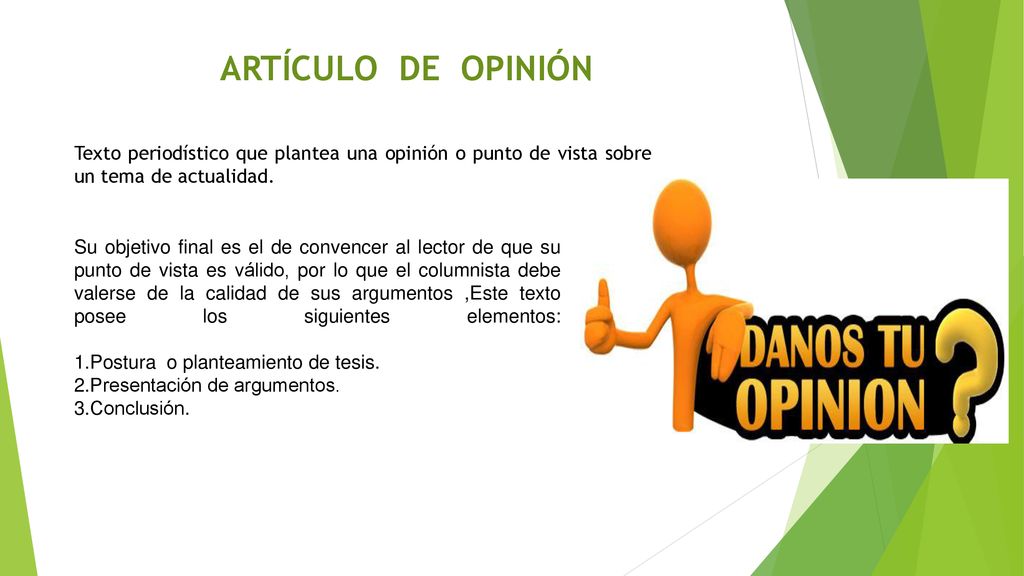 ARTÍCULO DE OPINIÓN

Texto periodístico que plantea una opinión o punto de vista sobre un tema de actualidad.

Su objetivo final es el de convencer al lector de que su punto de vista es válido, por lo que el columnista debe valerse de la calidad de sus argumentos ,Este texto posee los siguientes elementos:

1.Postura o planteamiento de tesis.
2.Presentación de argumentos.
3.Conclusión.

DANOS TU OPINION ?